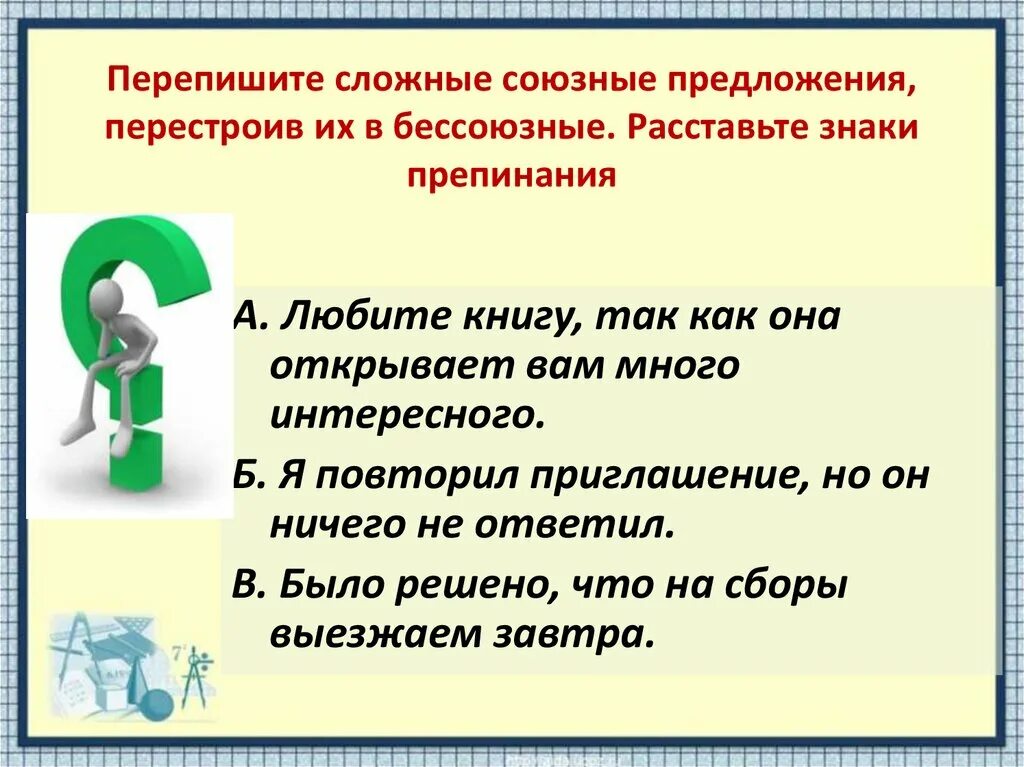 Перепишите сложные союзные предложения, перестроив их в бессоюзные. Расставьте знаки препинания

А. Любите книгу, так как она открывает вам много интересного.

Б. Я повторил приглашение, но он ничего не ответил.

В. Было решено, что на сборы выезжаем завтра.